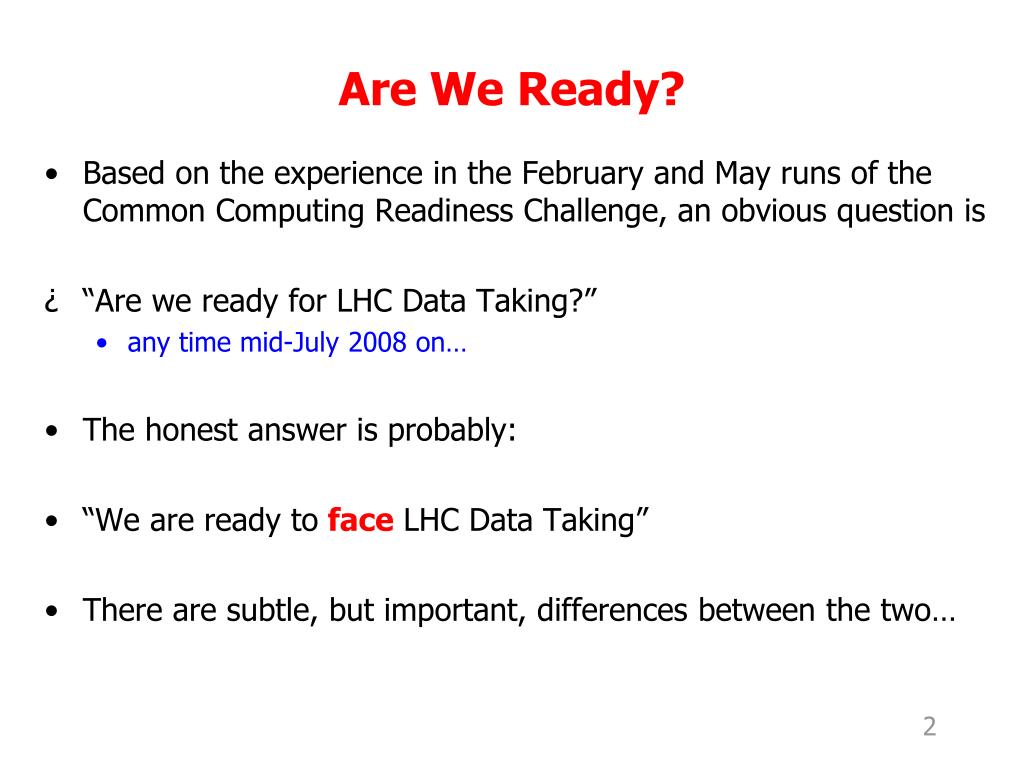 Are We Ready?

• Based on the experience in the February and May runs of the Common Computing Readiness Challenge, an obvious question is

¿ “Are we ready for LHC Data Taking?”
• any time mid-July 2008 on…

• The honest answer is probably:

• “We are ready to face LHC Data Taking”

• There are subtle, but important, differences between the two…

2